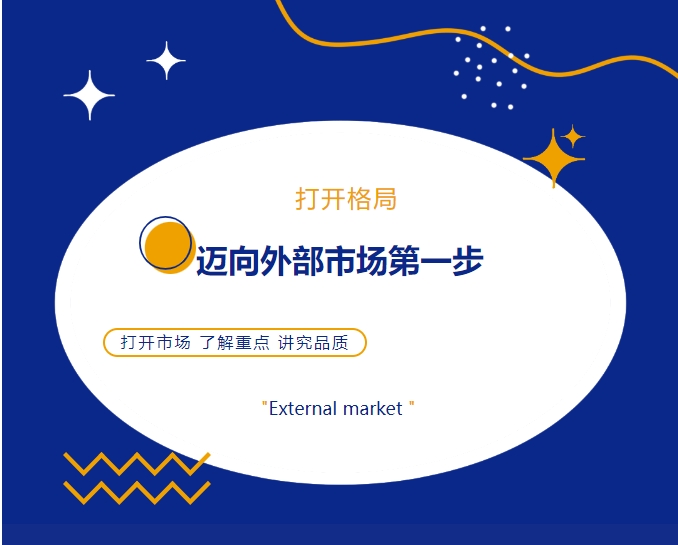 打开格局

迈向外部市场第一步

打开市场 了解重点 讲究品质

"External market "